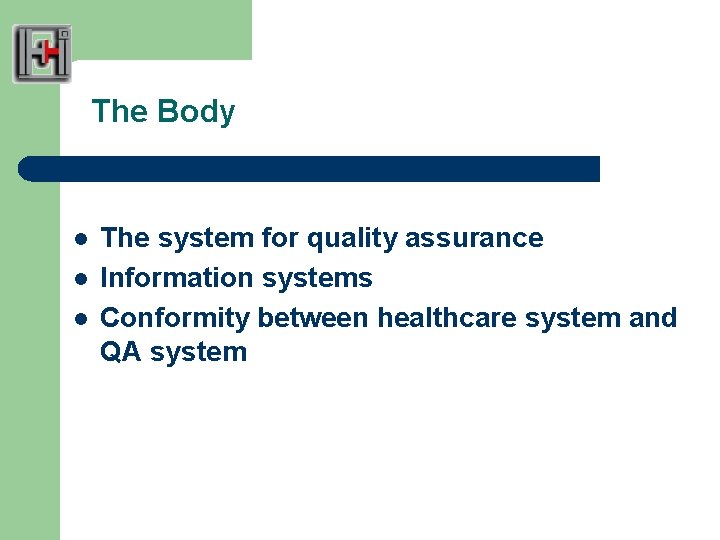 The Body

- The system for quality assurance
- Information systems
- Conformity between healthcare system and QA system